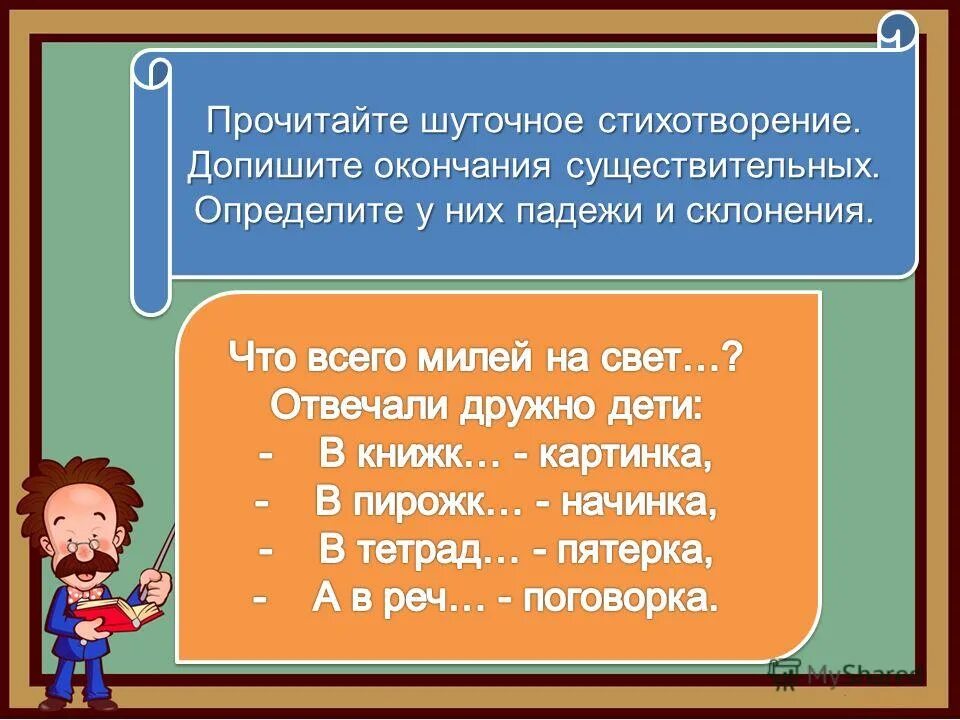 Прочитайте шуточное стихотворение. Допишите окончания существительных. Определите у них падежи и склонения.

Что всего милей на свет…?
Отвечали дружно дети:
- В книжк… - картинка,
- В пирожк… - начинка,
- В тетрад… - пятерка,
- А в реч… - поговорка.

MyShared